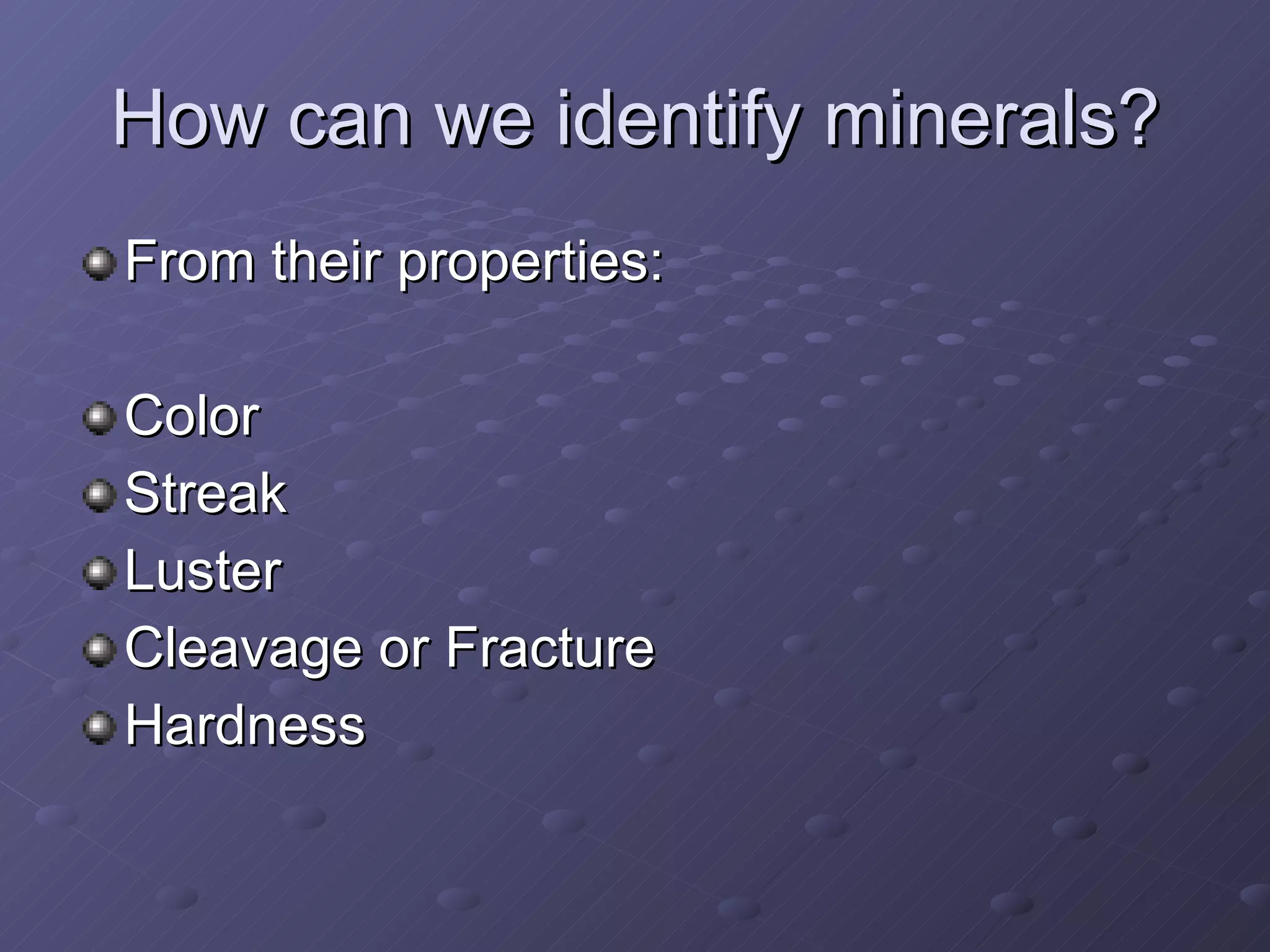 How can we identify minerals?

From their properties:

Color
Streak
Luster
Cleavage or Fracture
Hardness